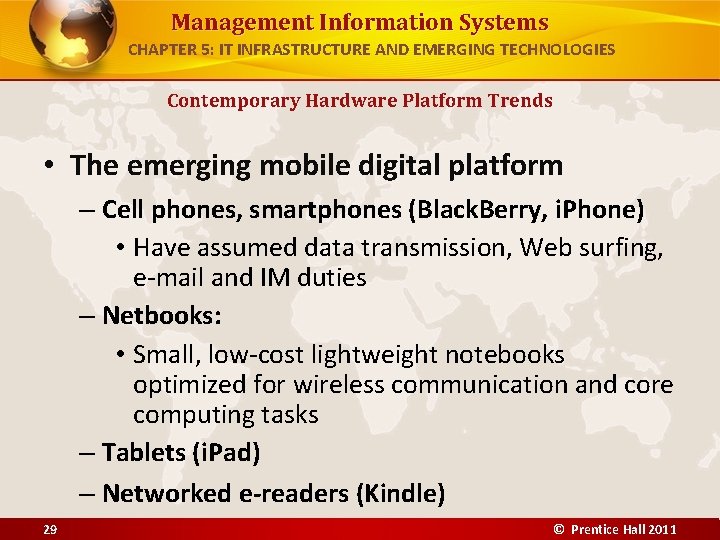 Management Information Systems
CHAPTER 5: IT INFRASTRUCTURE AND EMERGING TECHNOLOGIES

Contemporary Hardware Platform Trends

• The emerging mobile digital platform
– Cell phones, smartphones (BlackBerry, iPhone)
• Have assumed data transmission, Web surfing, e-mail and IM duties
– Netbooks:
• Small, low-cost lightweight notebooks optimized for wireless communication and core computing tasks
– Tablets (iPad)
– Networked e-readers (Kindle)

29

© Prentice Hall 2011